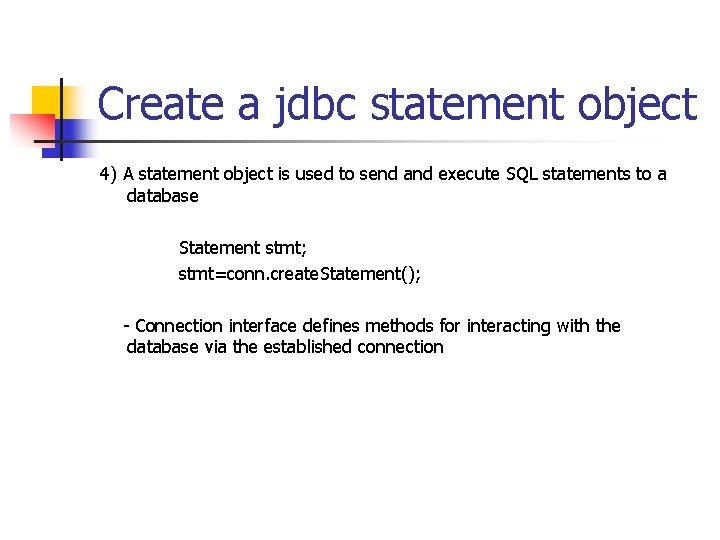 Create a jdbc statement object

4) A statement object is used to send and execute SQL statements to a database

Statement stmt;
stmt=conn.createStatement();

- Connection interface defines methods for interacting with the database via the established connection